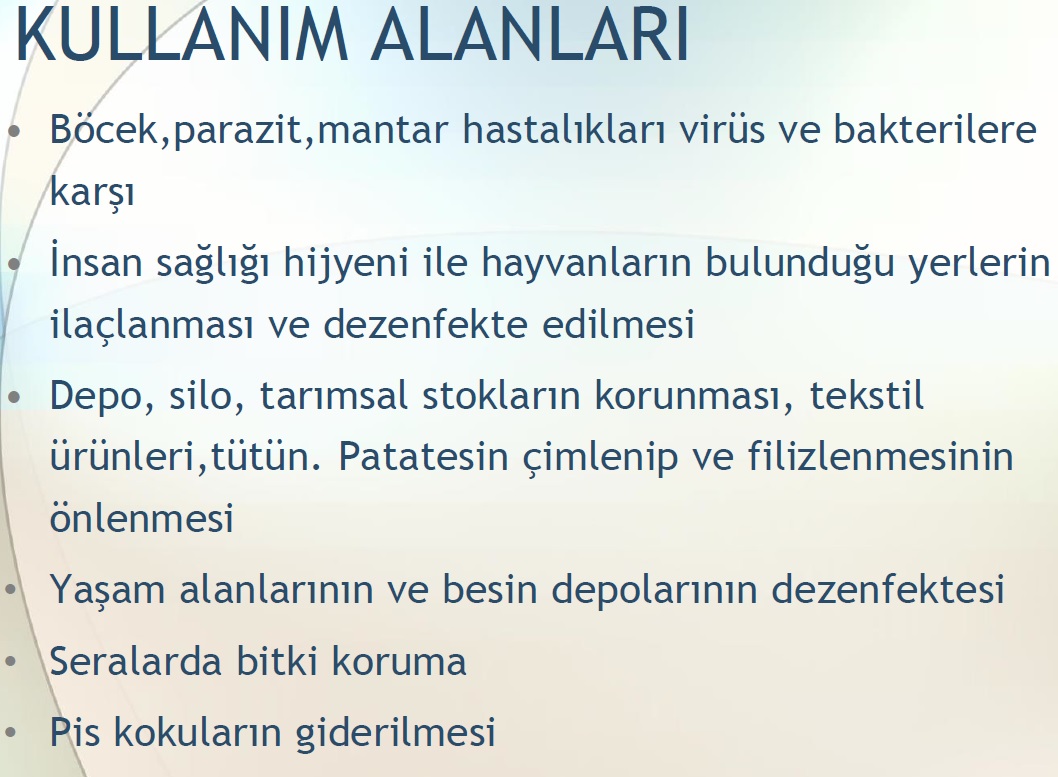 KULLANIM ALANLARI

• Böcek,parazit,mantar hastalıkları virüs ve bakterilere karşı
• İnsan sağlığı hijyeni ile hayvanların bulunduğu yerlerin ilaçlanması ve dezenfekte edilmesi
• Depo, silo, tarımsal stokların korunması, tekstil ürünleri,tütün. Patatesin çimlenip ve filizlenmesinin önlenmesi
• Yaşam alanlarının ve besin depolarının dezenfektesi
• Seralarda bitki koruma
• Pis kokuların giderilmesi